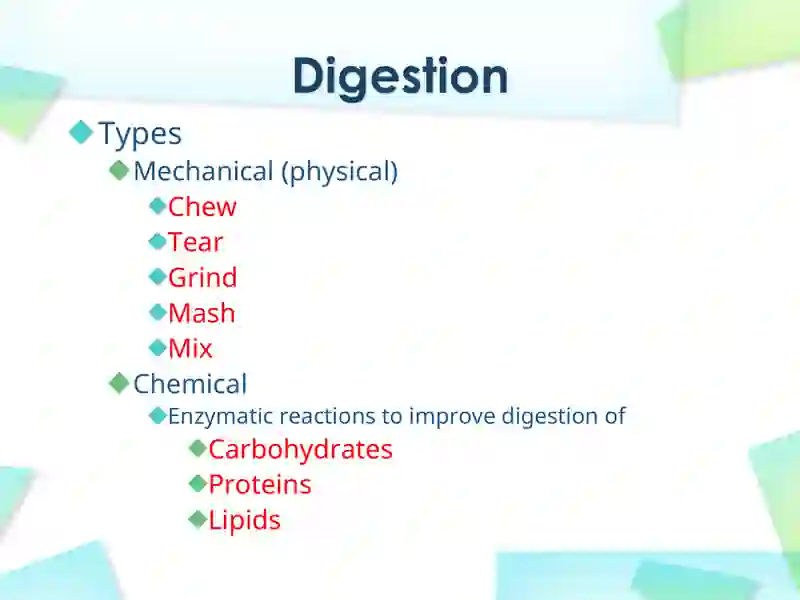 Digestion

Types
Mechanical (physical)
Chew
Tear
Grind
Mash
Mix
Chemical
Enzymatic reactions to improve digestion of
Carbohydrates
Proteins
Lipids